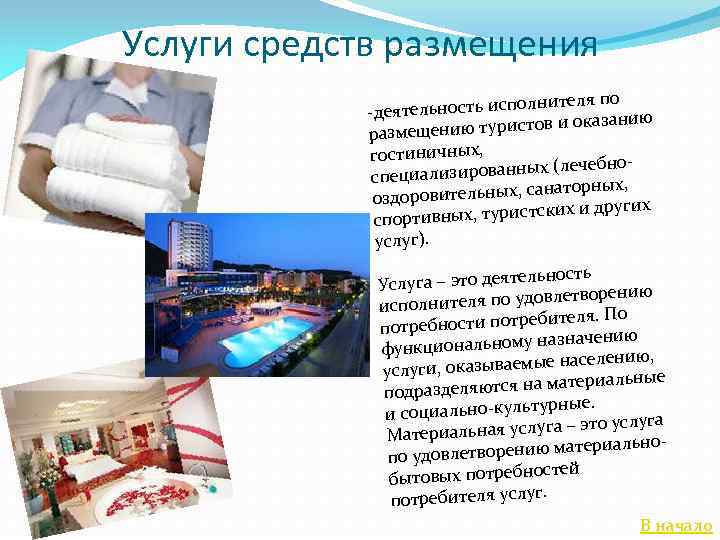 Услуги средств размещения

-деятельность исполнителя по размещению туристов и оказанию гостиничных, специализированных (лечебно-оздоровительных, санаторных, спортивных, туристских и других услуг).

Услуга – это деятельность исполнителя по удовлетворению потребности потребителя. По функциональному назначению услуги, оказываемые населению, подразделяются на материальные и социально-культурные. Материальная услуга – это услуга по удовлетворению материально-бытовых потребностей потребителя услуг.

В начало